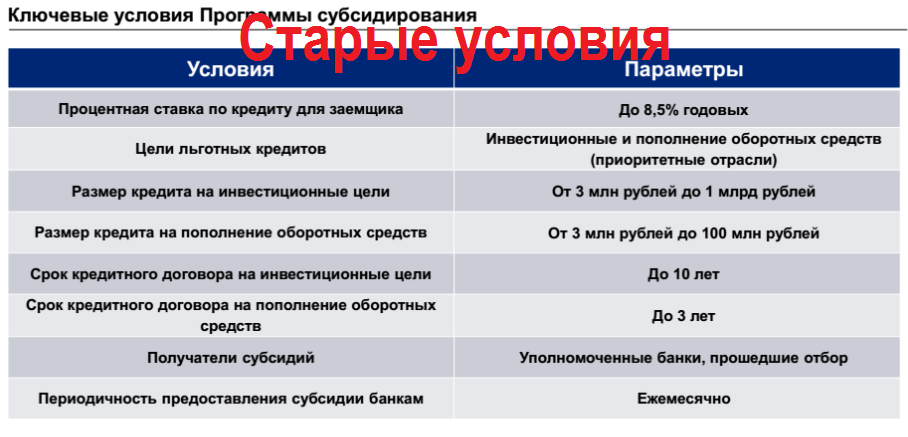 Ключевые условия Программы субсидирования

Старые условия

| Условия | Параметры |
|---|---|
| Процентная ставка по кредиту для заемщика | До 8,5% годовых |
| Цели льготных кредитов | Инвестиционные и пополнение оборотных средств (приоритетные отрасли) |
| Размер кредита на инвестиционные цели | От 3 млн рублей до 1 млрд рублей |
| Размер кредита на пополнение оборотных средств | От 3 млн рублей до 100 млн рублей |
| Срок кредитного договора на инвестиционные цели | До 10 лет |
| Срок кредитного договора на пополнение оборотных средств | До 3 лет |
| Получатели субсидий | Уполномоченные банки, прошедшие отбор |
| Периодичность предоставления субсидии банкам | Ежемесячно |